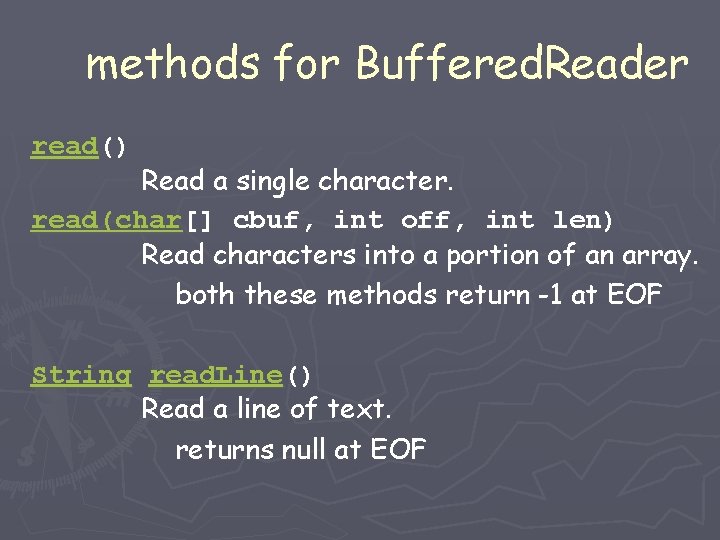 methods for BufferedReader

read()
Read a single character.
read(char[] cbuf, int off, int len)
Read characters into a portion of an array.
both these methods return -1 at EOF

String readLine()
Read a line of text.
returns null at EOF